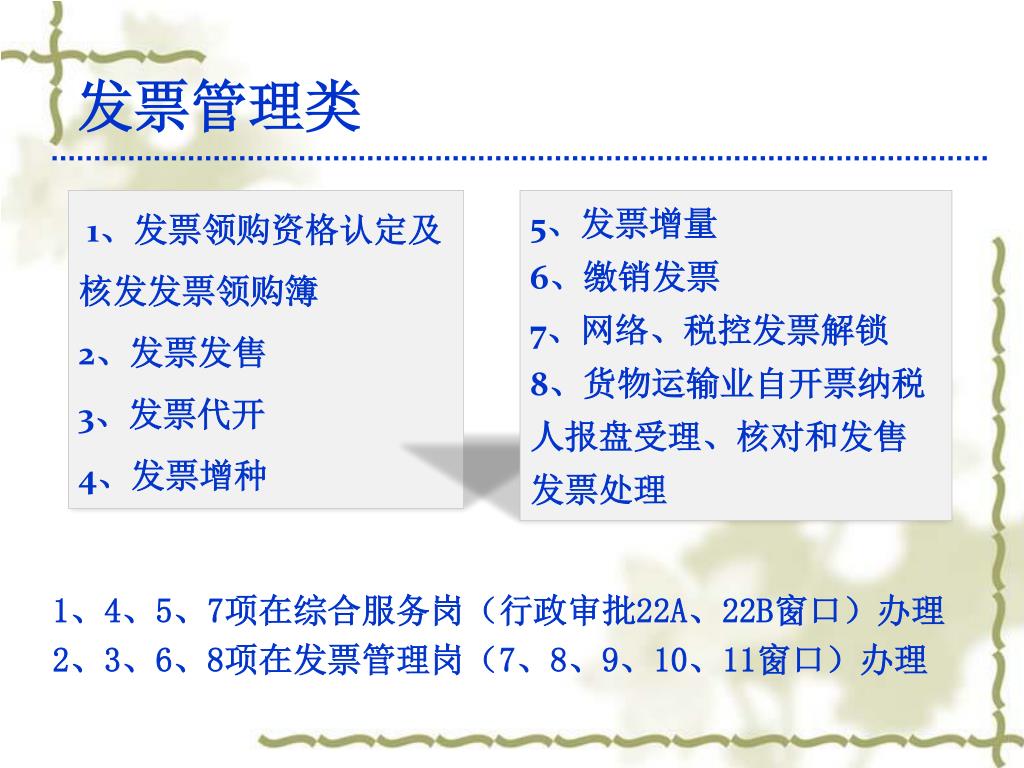 发票管理类

1、发票领购资格认定及核发发票领购簿
2、发票发售
3、发票代开
4、发票增种

5、发票增量
6、缴销发票
7、网络、税控发票解锁
8、货物运输业自开票纳税人报盘受理、核对和发售发票处理

1、4、5、7项在综合服务岗（行政审批22A、22B窗口）办理
2、3、6、8项在发票管理岗（7、8、9、10、11窗口）办理